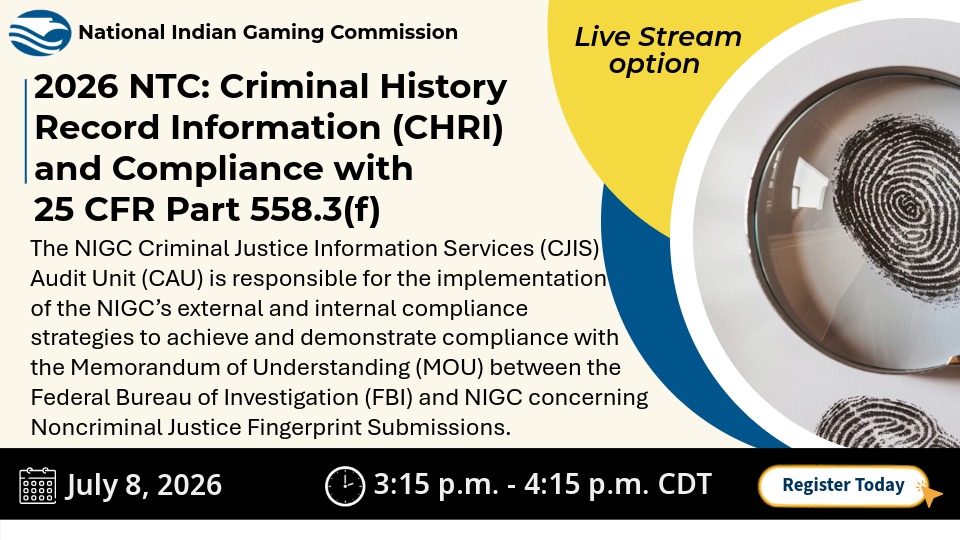 National Indian Gaming Commission

Live Stream option

2026 NTC: Criminal History Record Information (CHRI) and Compliance with 25 CFR Part 558.3(f)

The NIGC Criminal Justice Information Services (CJIS) Audit Unit (CAU) is responsible for the implementation of the NIGC's external and internal compliance strategies to achieve and demonstrate compliance with the Memorandum of Understanding (MOU) between the Federal Bureau of Investigation (FBI) and NIGC concerning Noncriminal Justice Fingerprint Submissions.

July 8, 2026

3:15 p.m. - 4:15 p.m. CDT

Register Today